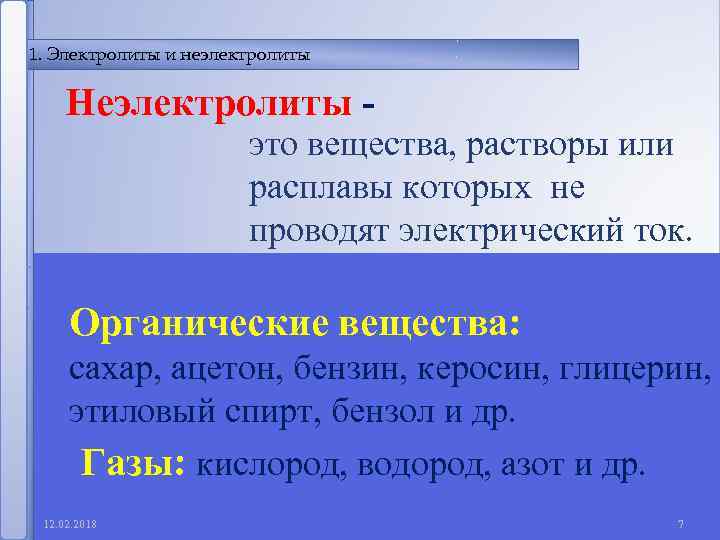 1. Электролиты и неэлектролиты

Неэлектролиты -
это вещества, растворы или расплавы которых не проводят электрический ток.

Органические вещества:
сахар, ацетон, бензин, керосин, глицерин, этиловый спирт, бензол и др.

Газы: кислород, водород, азот и др.

12.02.2018

7